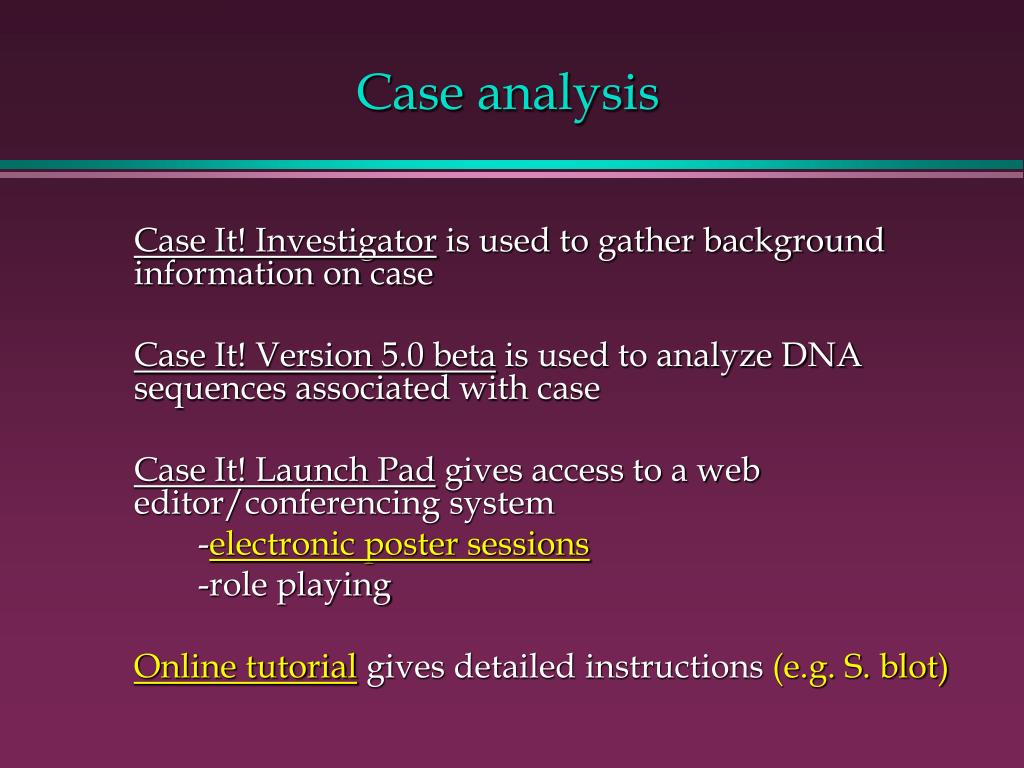 Case analysis

Case It! Investigator is used to gather background information on case

Case It! Version 5.0 beta is used to analyze DNA sequences associated with case

Case It! Launch Pad gives access to a web editor/conferencing system
-electronic poster sessions
-role playing

Online tutorial gives detailed instructions (e.g. S. blot)